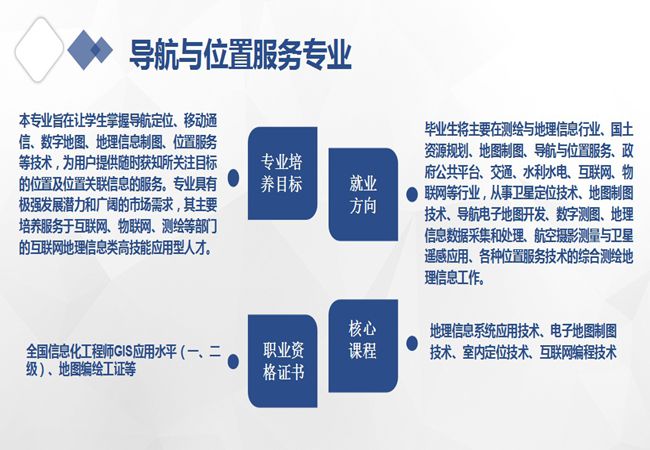 导航与位置服务专业

本专业旨在让学生掌握导航定位、移动通信、数字地图、地理信息制图、位置服务等技术，为用户提供随时获知所关注目标的位置及位置关联信息的服务。专业具有极强发展潜力和广阔的市场需求，其主要培养服务于互联网、物联网、测绘等部门的互联网地理信息类高技能应用型人才。

专业培养目标

就业方向

毕业生将主要在测绘与地理信息行业、国土资源规划、地图制图、导航与位置服务、政府公共平台、交通、水利水电、互联网、物联网等行业，从事卫星定位技术、地图制图技术、导航电子地图开发、数字测图、地理信息数据采集和处理、航空摄影测量与卫星遥感应用、各种位置服务技术的综合测绘地理信息工作。

全国信息化工程师GIS应用水平（一、二级）、地图编绘工证等

职业资格证书

核心课程

地理信息系统应用技术、电子地图制图技术、室内定位技术、互联网编程技术